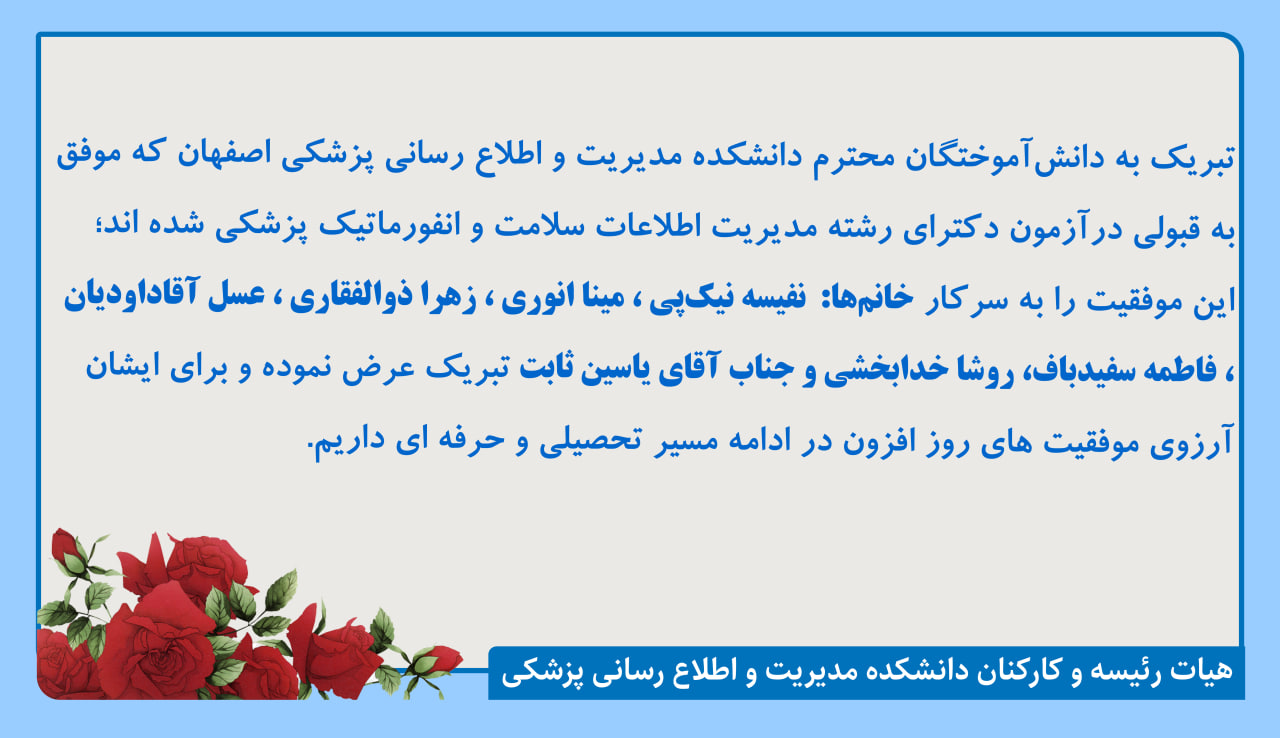 تبریک به دانش‌آموختگان محترم دانشکده مدیریت و اطلاع رسانی پزشکی اصفهان که موفق به قبولی درآزمون دکترای رشته مدیریت اطلاعات سلامت و انفورماتیک پزشکی شده اند؛ این موفقیت را به سرکار خانم‌ها: نفیسه نیک‌پی ، مینا انوری ، زهرا ذوالفقاری ، عسل آقاداودیان ، فاطمه سفیدباف، روشا خدابخشی و جناب آقای یاسین ثابت تبریک عرض نموده و برای ایشان آرزوی موفقیت های روز افزون در ادامه مسیر تحصیلی و حرفه ای داریم.

هیات رئیسه و کارکنان دانشکده مدیریت و اطلاع رسانی پزشکی